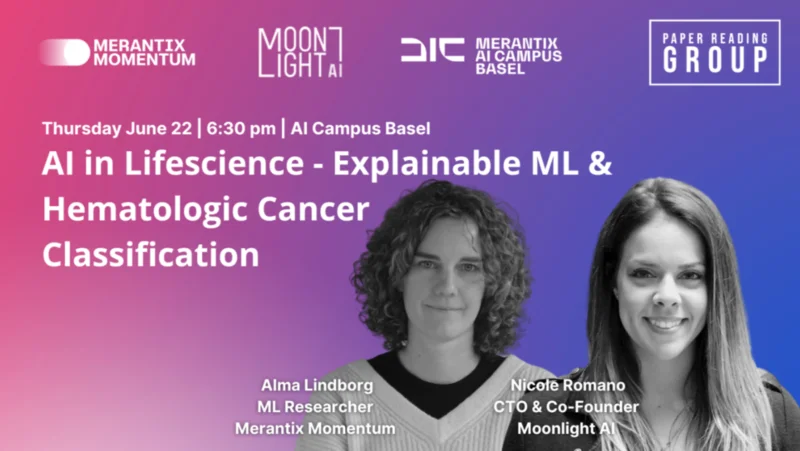 MERANTIX MOMENTUM

MOON LIGHT AI

MERANTIX AI CAMPUS BASEL

PAPER READING GROUP

Thursday June 22 | 6:30 pm | AI Campus Basel

AI in Lifescience - Explainable ML & Hematologic Cancer Classification

Alma Lindborg
ML Researcher
Merantix Momentum

Nicole Romano
CTO & Co-Founder
Moonlight AI